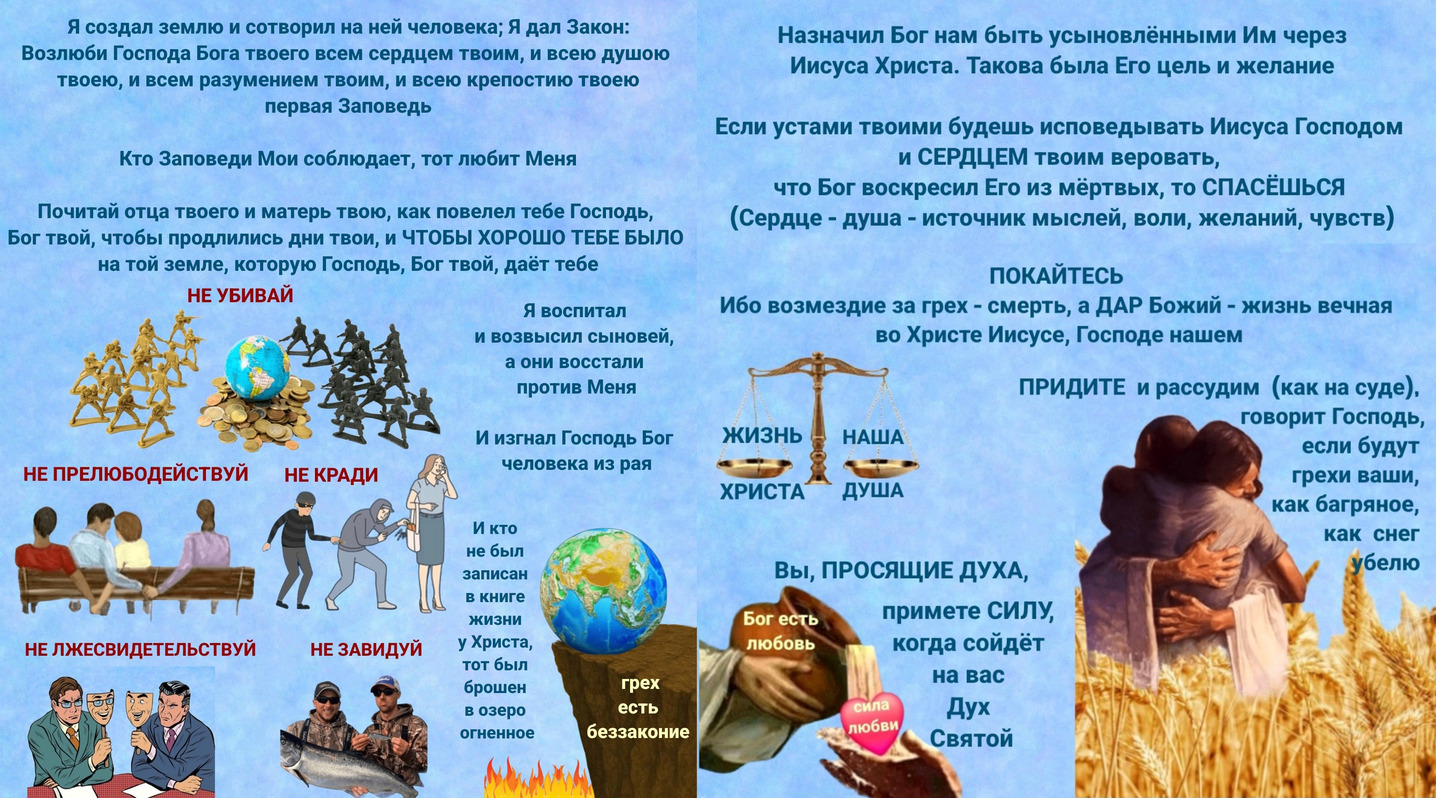 Я создал землю и сотворил на ней человека; Я дал Закон: Возлюби Господа Бога твоего всем сердцем твоим, и всею душою твоею, и всем разумением твоим, и всею крепостию твоею первая Заповедь

Кто Заповеди Мои соблюдает, тот любит Меня

Почитай отца твоего и матерь твою, как повелел тебе Господь, Бог твой, чтобы продлились дни твои, и ЧТОБЫ ХОРОШО ТЕБЕ БЫЛО на той земле, которую Господь, Бог твой, даёт тебе

НЕ УБИВАЙ

Я воспитал и возвысил сыновей, а они восстали против Меня

И изгнал Господь Бог человека из рая

НЕ ПРЕЛЮБОДЕЙСТВУЙ

НЕ КРАДИ

И кто не был записан в книге жизни у Христа, тот был брошен в озеро огненное

грех есть беззаконие

НЕ ЛЖЕСВИДЕТЕЛЬСТВУЙ

НЕ ЗАВИДУЙ

Назначил Бог нам быть усыновлёнными Им через Иисуса Христа. Такова была Его цель и желание

Если устами твоими будешь исповедывать Иисуса Господом и СЕРДЦЕМ твоим веровать, что Бог воскресил Его из мёртвых, то СПАСЁШЬСЯ
(Сердце - душа - источник мыслей, воли, желаний, чувств)

ПОКАЙТЕСЬ
Ибо возмездие за грех - смерть, а ДАР Божий - жизнь вечная во Христе Иисусе, Господе нашем

ЖИЗНЬ ХРИСТА

НАША ДУША

ПРИДИТЕ и рассудим (как на суде), говорит Господь, если будут грехи ваши, как багряное, как снег убелю

Вы, ПРОСЯЩИЕ ДУХА,

примете СИЛУ, когда сойдёт на вас Дух Святой

Бог есть любовь

сила любви